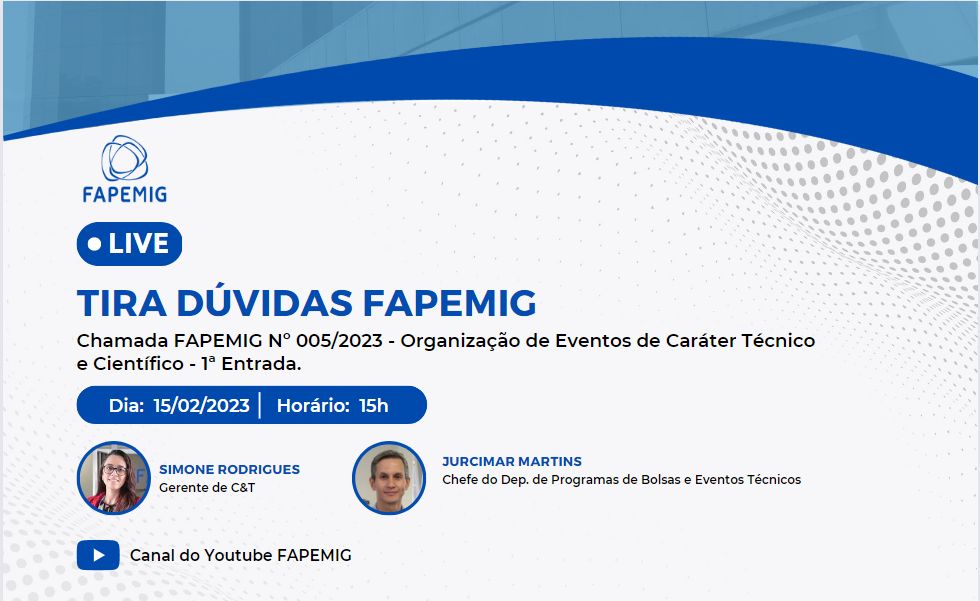 FAPEMIG

LIVE

TIRA DÚVIDAS FAPEMIG

Chamada FAPEMIG Nº 005/2023 - Organização de Eventos de Caráter Técnico e Científico - 1ª Entrada.

Dia: 15/02/2023 | Horário: 15h

SIMONE RODRIGUES
Gerente de C&T

JURCIMAR MARTINS
Chefe do Dep. de Programas de Bolsas e Eventos Técnicos

Canal do Youtube FAPEMIG